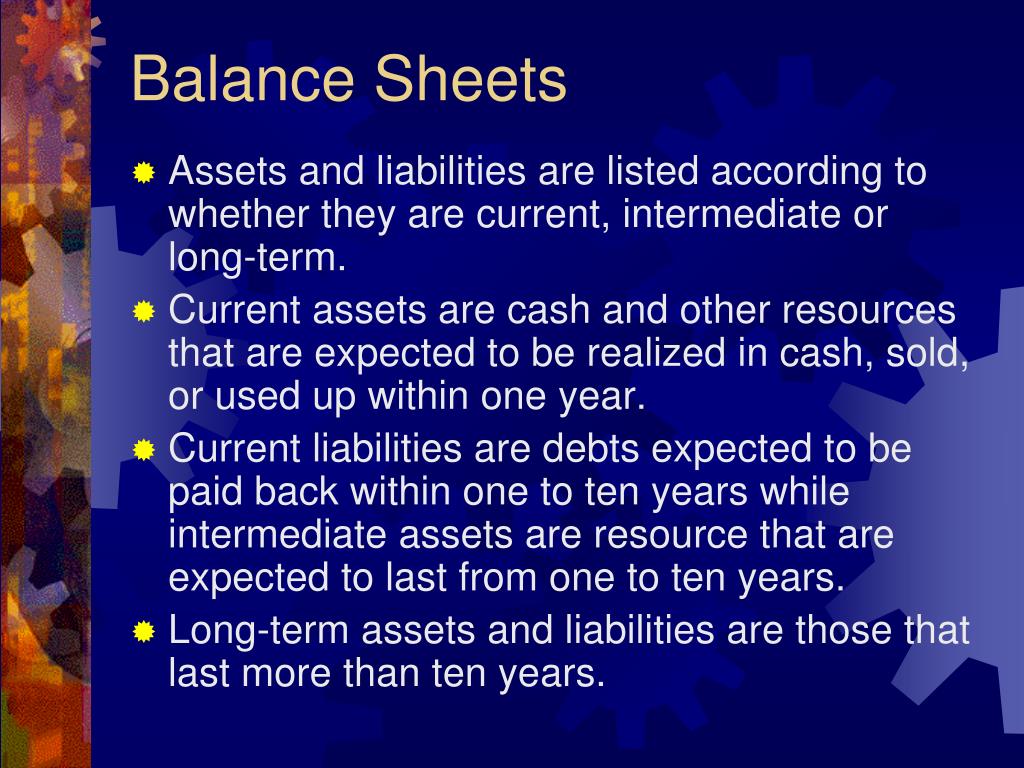 Balance Sheets

Assets and liabilities are listed according to whether they are current, intermediate or long-term.

Current assets are cash and other resources that are expected to be realized in cash, sold, or used up within one year.

Current liabilities are debts expected to be paid back within one to ten years while intermediate assets are resource that are expected to last from one to ten years.

Long-term assets and liabilities are those that last more than ten years.